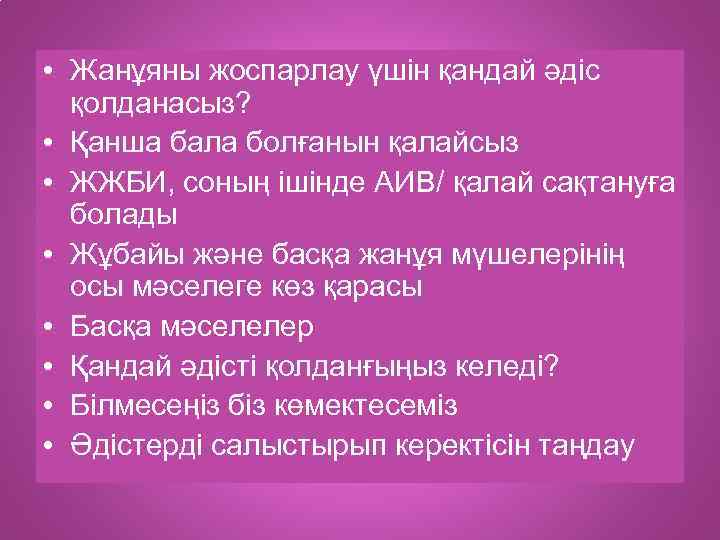 • Жанұяны жоспарлау үшін қандай әдіс қолданасыз?
• Қанша бала болғанын қалайсыз
• ЖЖБИ, соның ішінде АИВ/ қалай сақтануға болады
• Жұбайы және басқа жанұя мүшелерінің осы мәселеге көз қарасы
• Басқа мәселелер
• Қандай әдісті қолданғыңыз келеді?
• Білмесеңіз біз көмектесеміз
• Әдістерді салыстырып керектісін таңдау